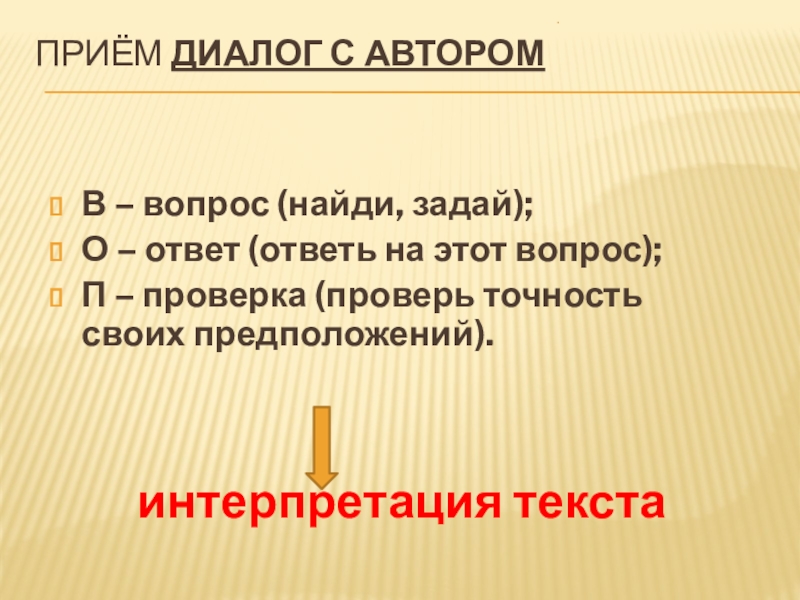 ПРИЁМ ДИАЛОГ С АВТОРОМ

В – вопрос (найди, задай);
О – ответ (ответь на этот вопрос);
П – проверка (проверь точность своих предположений).

интерпретация текста